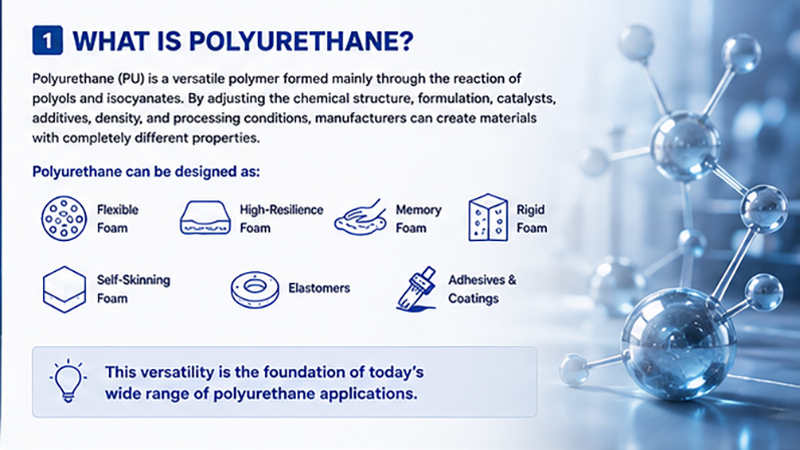 1 WHAT IS POLYURETHANE?

Polyurethane (PU) is a versatile polymer formed mainly through the reaction of polyols and isocyanates. By adjusting the chemical structure, formulation, catalysts, additives, density, and processing conditions, manufacturers can create materials with completely different properties.

Polyurethane can be designed as:

Flexible Foam

High-Resilience Foam

Memory Foam

Rigid Foam

Self-Skinning Foam

Elastomers

Adhesives & Coatings

This versatility is the foundation of today's wide range of polyurethane applications.